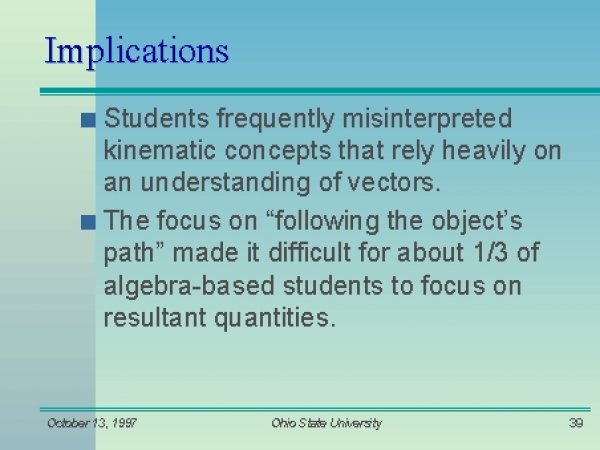 Implications

Students frequently misinterpreted kinematic concepts that rely heavily on an understanding of vectors.

The focus on “following the object’s path” made it difficult for about 1/3 of algebra-based students to focus on resultant quantities.

October 13, 1997 Ohio State University 39